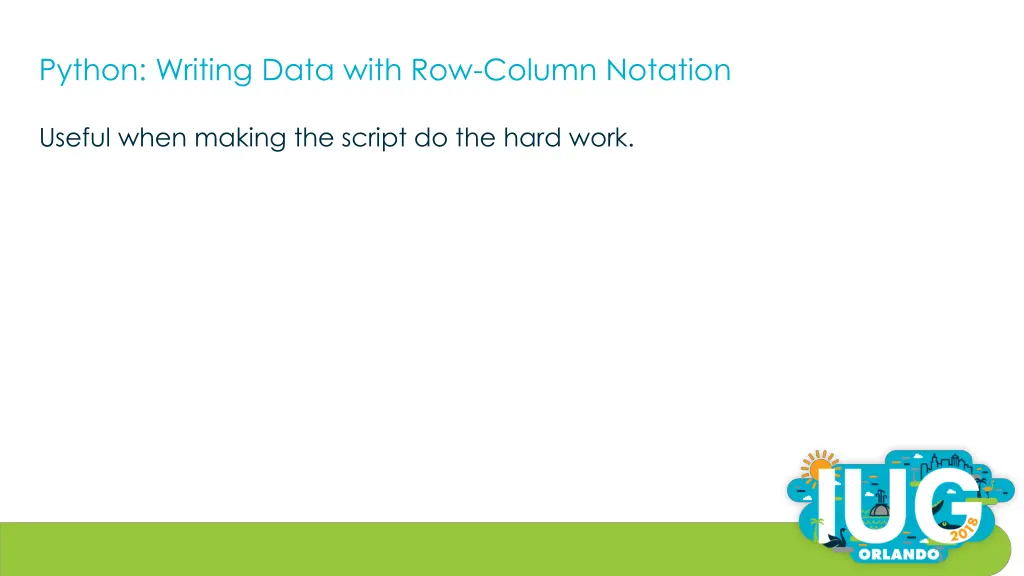 Python: Writing Data with Row-Column Notation

Useful when making the script do the hard work.

IUG 2018 ORLANDO